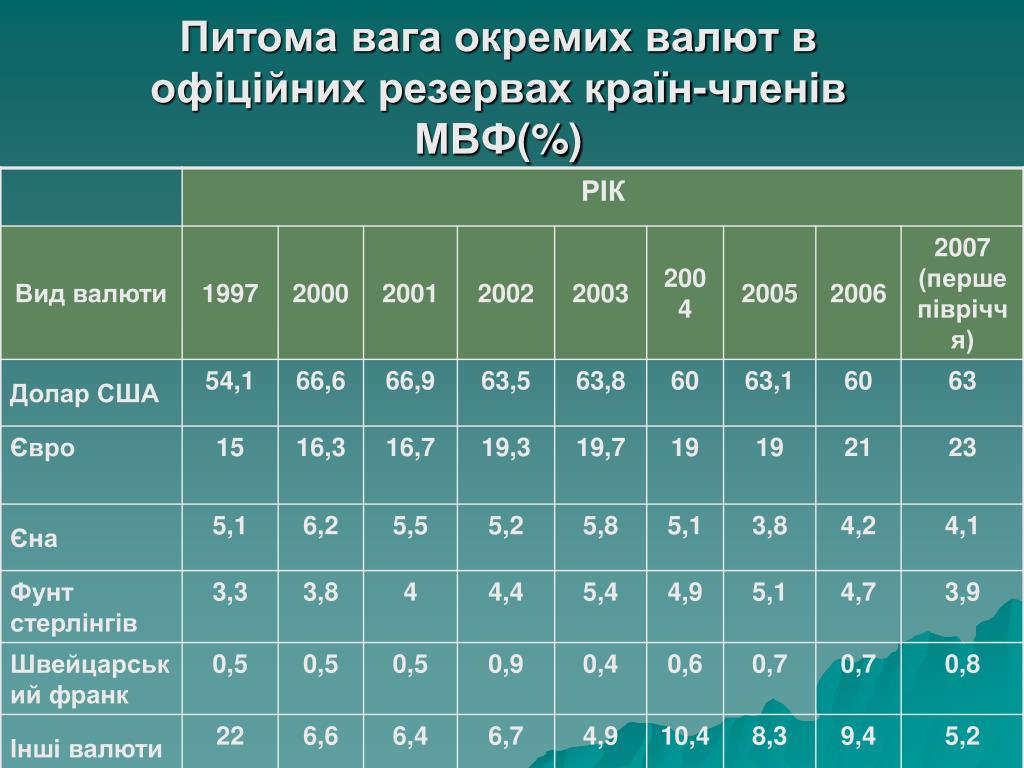 Питома вага окремих валют в офіційних резервах країн-членів МВФ(%)

| | РІК | | | | | | | | |
|---|---|---|---|---|---|---|---|---|---|
| Вид валюти | 1997 | 2000 | 2001 | 2002 | 2003 | 2004 | 2005 | 2006 | 2007 (перше півріччя) |
| Долар США | 54,1 | 66,6 | 66,9 | 63,5 | 63,8 | 60 | 63,1 | 60 | 63 |
| Євро | 15 | 16,3 | 16,7 | 19,3 | 19,7 | 19 | 19 | 21 | 23 |
| Єна | 5,1 | 6,2 | 5,5 | 5,2 | 5,8 | 5,1 | 3,8 | 4,2 | 4,1 |
| Фунт стерлінгів | 3,3 | 3,8 | 4 | 4,4 | 5,4 | 4,9 | 5,1 | 4,7 | 3,9 |
| Швейцарський франк | 0,5 | 0,5 | 0,5 | 0,9 | 0,4 | 0,6 | 0,7 | 0,7 | 0,8 |
| Інші валюти | 22 | 6,6 | 6,4 | 6,7 | 4,9 | 10,4 | 8,3 | 9,4 | 5,2 |